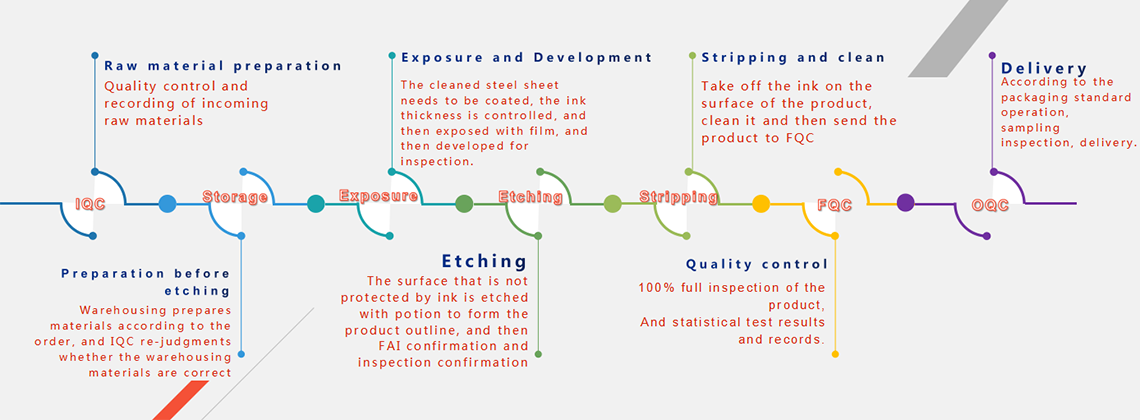 Raw material preparation
Quality control and recording of incoming raw materials

Exposure and Development
The cleaned steel sheet needs to be coated, the ink thickness is controlled, and then exposed with film, and then developed for inspection.

Stripping and clean
Take off the ink on the surface of the product, clean it and then send the product to FQC

Delivery
According to the packaging standard operation, sampling inspection, delivery.

IQC
Storage
Exposure
Etching
Stripping
FQC
OQC

Preparation before etching
Warehousing prepares materials according to the order, and IQC re-judgments whether the warehousing materials are correct

Etching
The surface that is not protected by ink is etched with potion to form the product outline, and then FAI confirmation and inspection confirmation

Quality control
100% full inspection of the product,
And statistical test results and records.